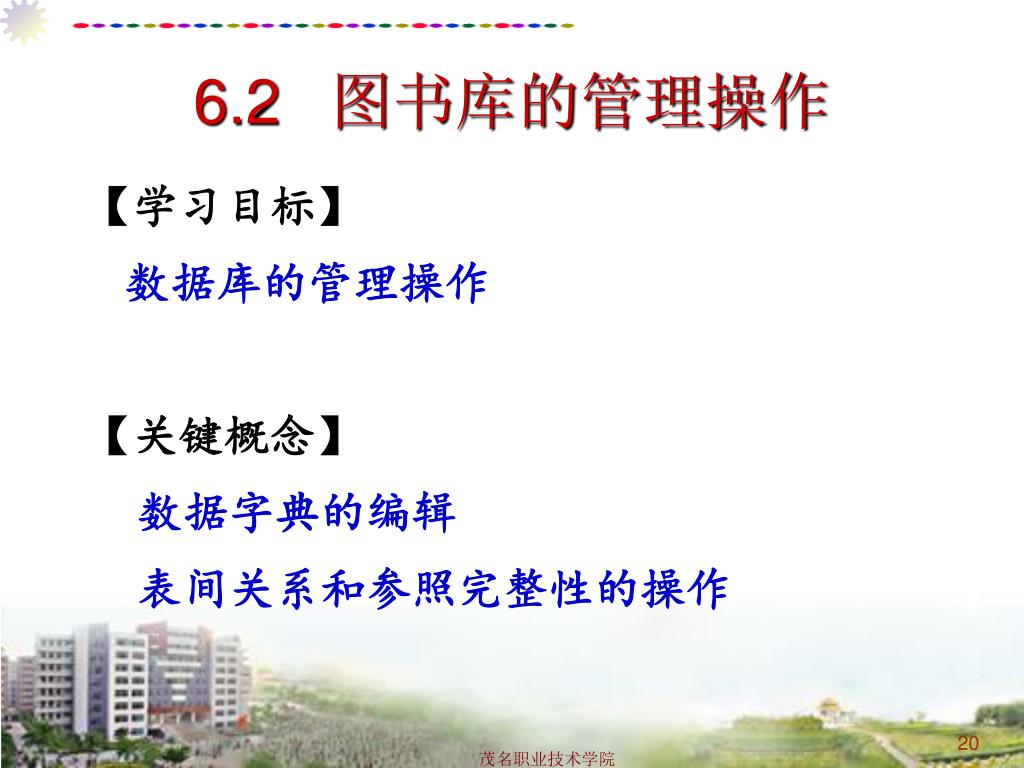 6.2 图书库的管理操作

【学习目标】

数据库的管理操作

【关键概念】

数据字典的编辑

表间关系和参照完整性的操作

茂名职业技术学院

20